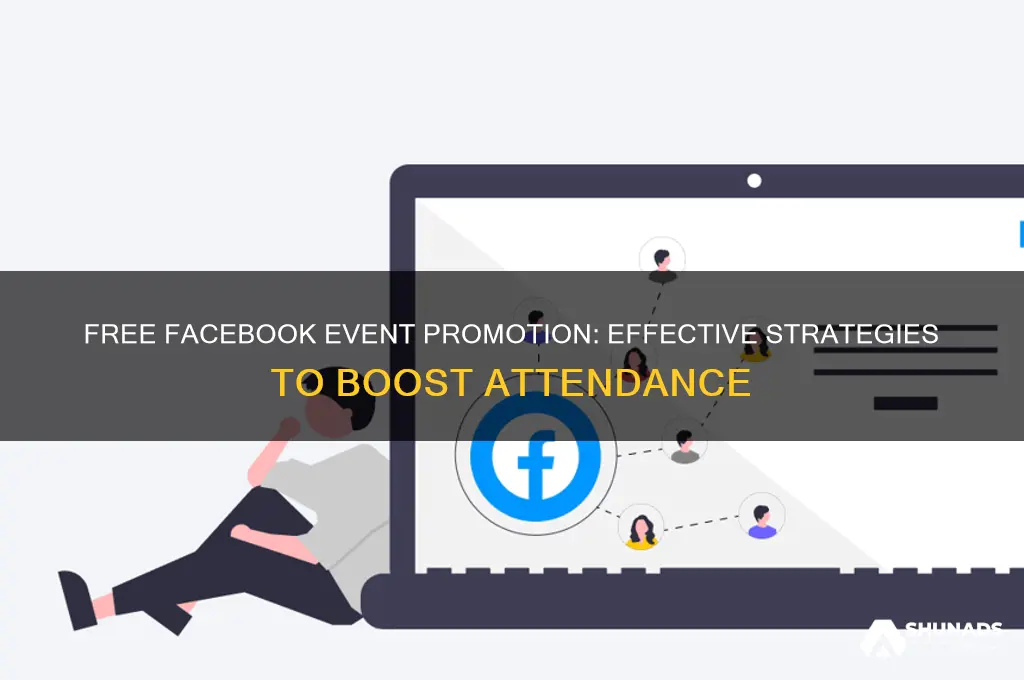 FREE FACEBOOK EVENT PROMOTION: EFFECTIVE STRATEGIES TO BOOST ATTENDANCE

SHUNADS